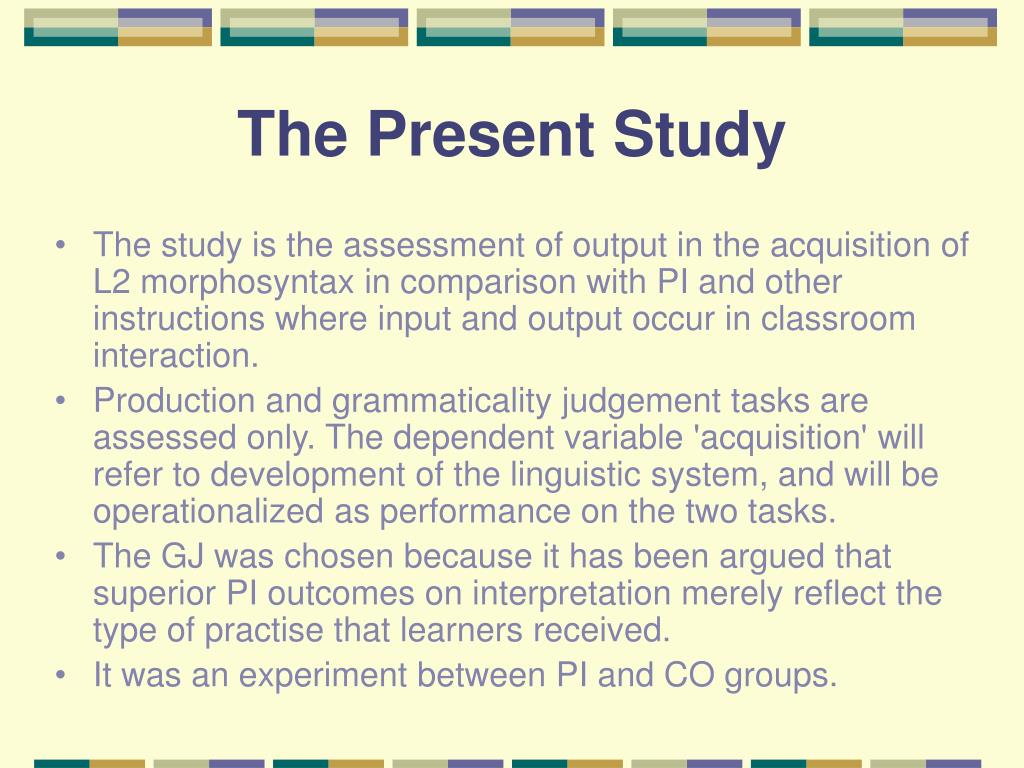 The Present Study

• The study is the assessment of output in the acquisition of L2 morphosyntax in comparison with PI and other instructions where input and output occur in classroom interaction.
• Production and grammaticality judgement tasks are assessed only. The dependent variable 'acquisition' will refer to development of the linguistic system, and will be operationalized as performance on the two tasks.
• The GJ was chosen because it has been argued that superior PI outcomes on interpretation merely reflect the type of practise that learners received.
• It was an experiment between PI and CO groups.